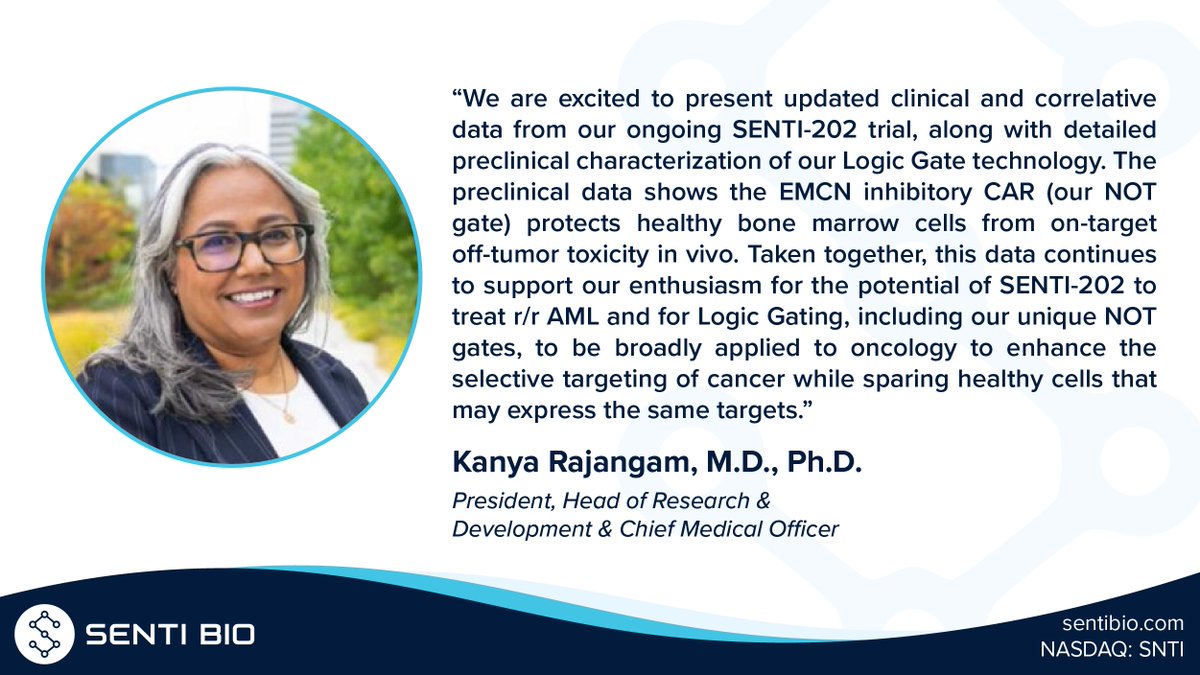 “We are excited to present updated clinical and correlative data from our ongoing SENTI-202 trial, along with detailed preclinical characterization of our Logic Gate technology. The preclinical data shows the EMCN inhibitory CAR (our NOT gate) protects healthy bone marrow cells from on-target off-tumor toxicity in vivo. Taken together, this data continues to support our enthusiasm for the potential of SENTI-202 to treat r/r AML and for Logic Gating, including our unique NOT gates, to be broadly applied to oncology to enhance the selective targeting of cancer while sparing healthy cells that may express the same targets.”

Kanya Rajangam, M.D., Ph.D.

President, Head of Research & Development & Chief Medical Officer

SENTI BIO

sentibio.com
NASDAQ: SNTI